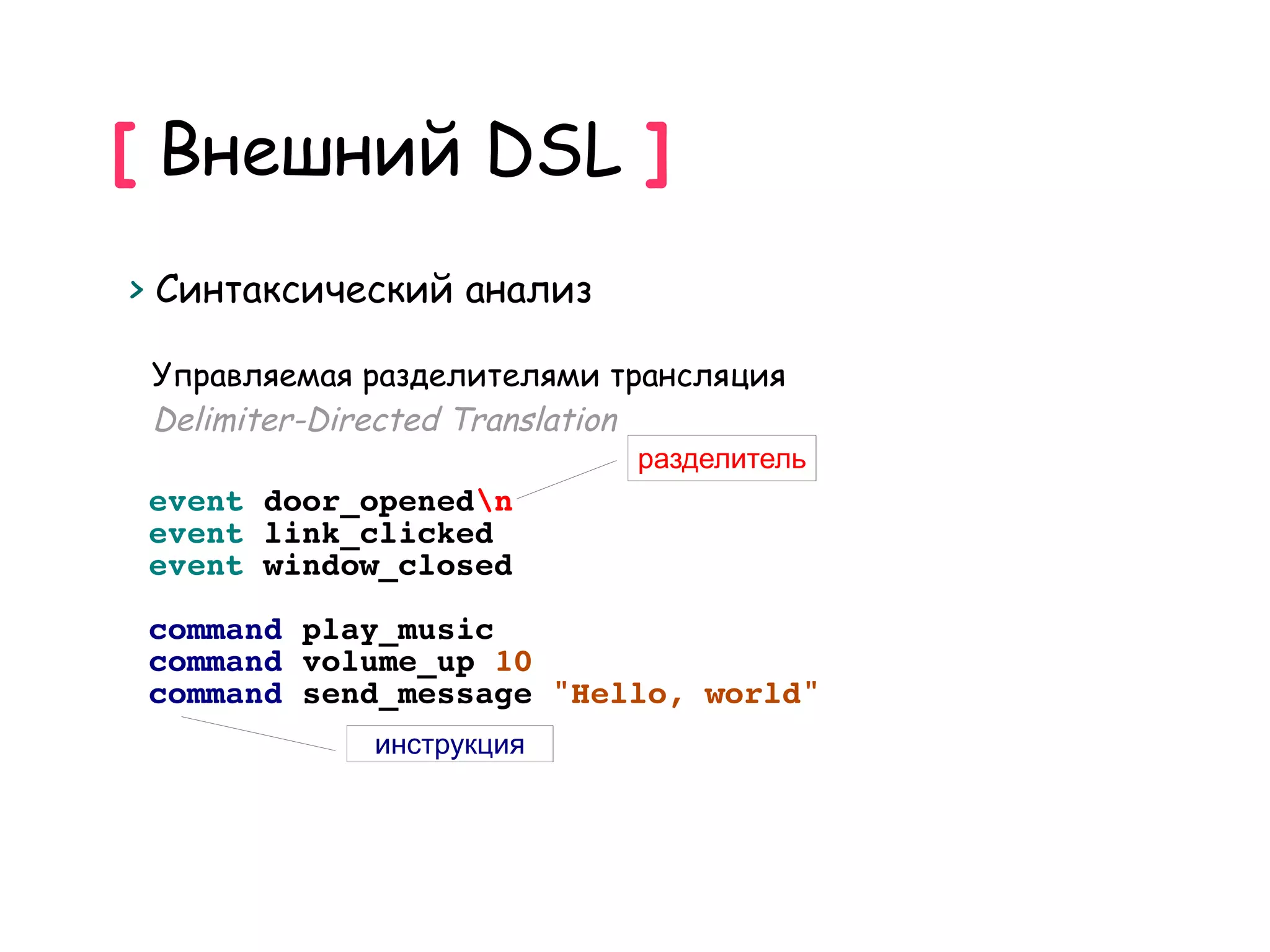 [ Внешний DSL ]

> Синтаксический анализ

Управляемая разделителями трансляция
Delimiter-Directed Translation

разделитель

event door_opened\n
event link_clicked
event window_closed

command play_music
command volume_up 10
command send_message "Hello, world"

инструкция